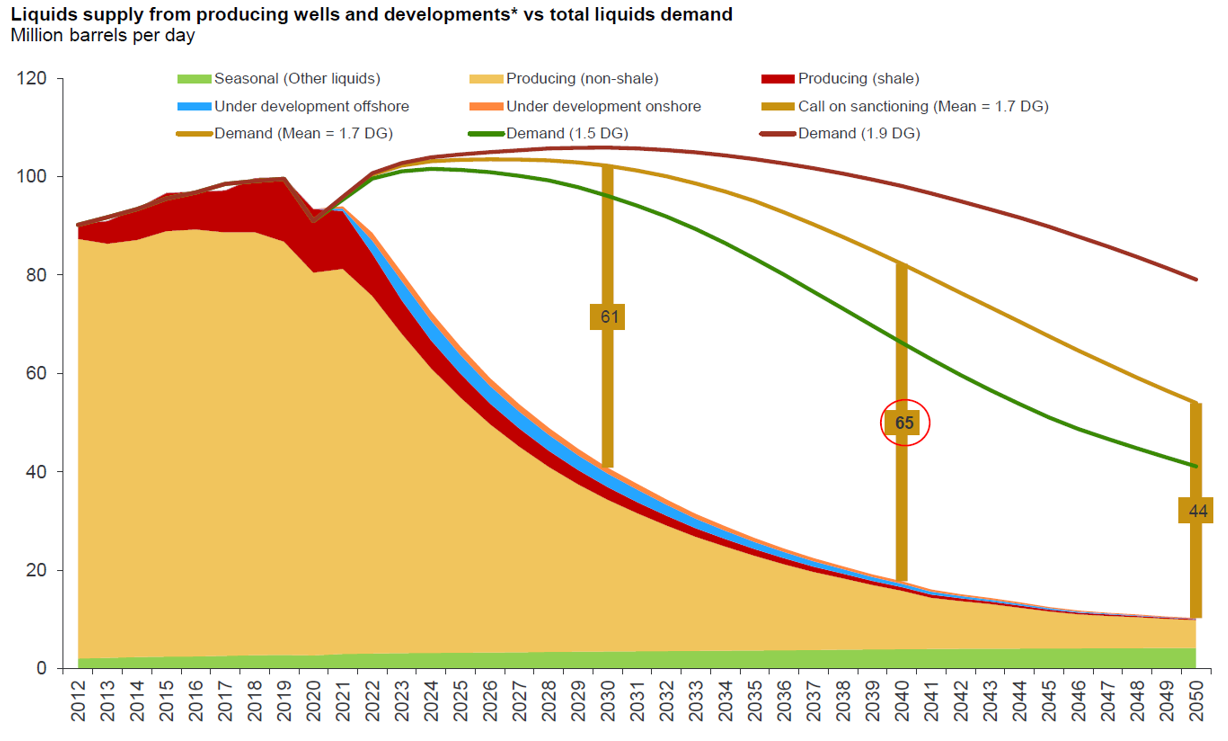 Liquids supply from producing wells and developments* vs total liquids demand
Million barrels per day

Seasonal (Other liquids)
Producing (non-shale)
Producing (shale)
Under development offshore
Under development onshore
Call on sanctioning (Mean = 1.7 DG)
Demand (Mean = 1.7 DG)
Demand (1.5 DG)
Demand (1.9 DG)

120
100
80
60
40
20
0

61
65
44

2012
2013
2014
2015
2016
2017
2018
2019
2020
2021
2022
2023
2024
2025
2026
2027
2028
2029
2030
2031
2032
2033
2034
2035
2036
2037
2038
2039
2040
2041
2042
2043
2044
2045
2046
2047
2048
2049
2050